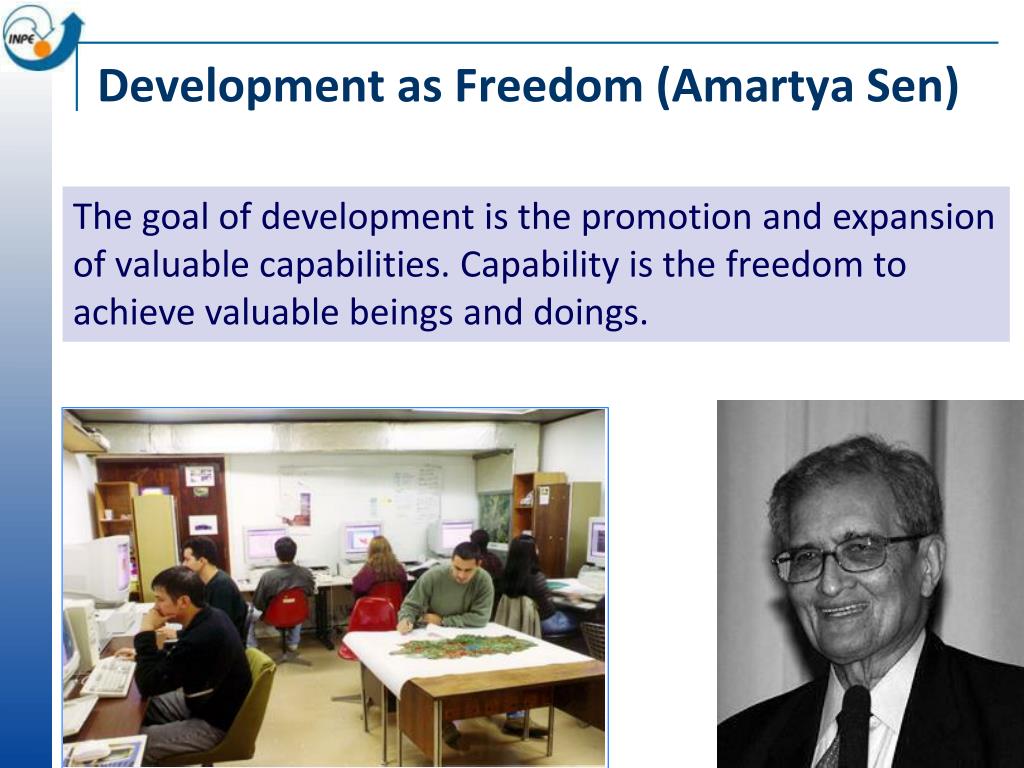 INPE

Development as Freedom (Amartya Sen)

The goal of development is the promotion and expansion of valuable capabilities. Capability is the freedom to achieve valuable beings and doings.